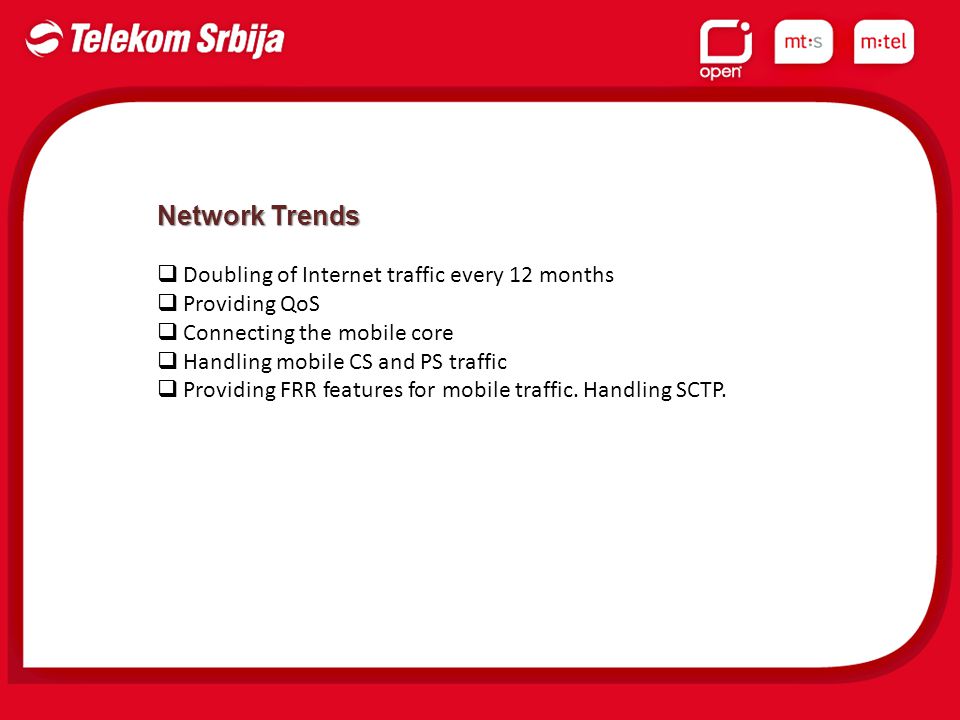 Telekom Srbija

open

mt:s

m:tel

Network Trends

❑ Doubling of Internet traffic every 12 months
❑ Providing QoS
❑ Connecting the mobile core
❑ Handling mobile CS and PS traffic
❑ Providing FRR features for mobile traffic. Handling SCTP.